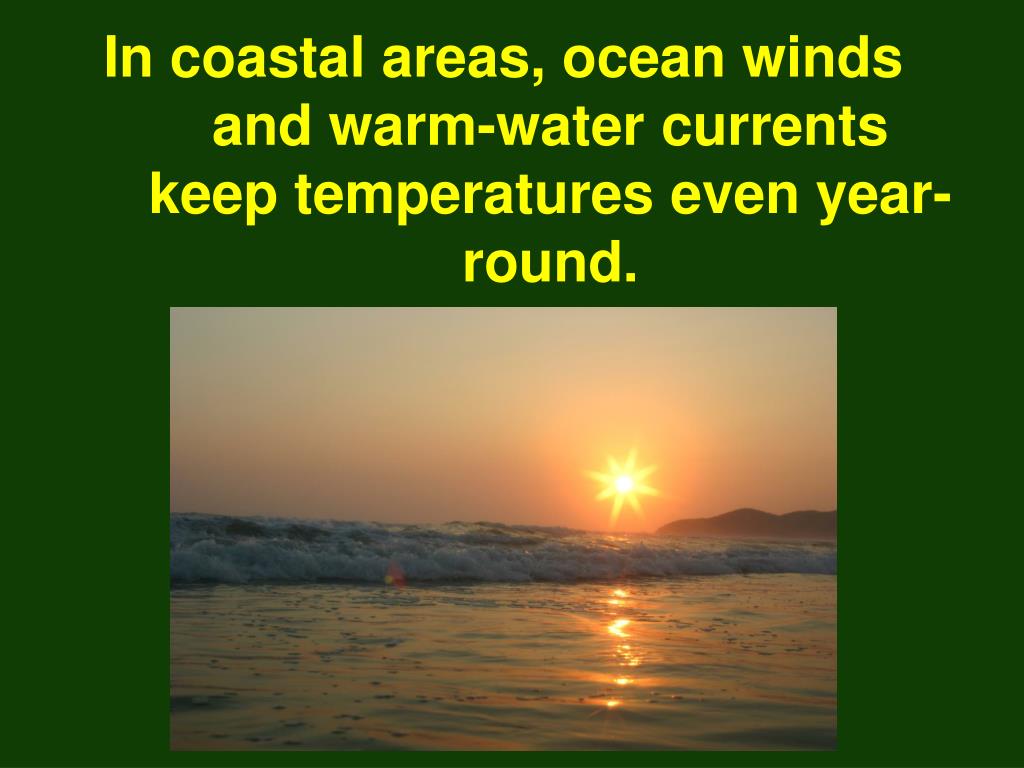 In coastal areas, ocean winds and warm-water currents keep temperatures even year-round.